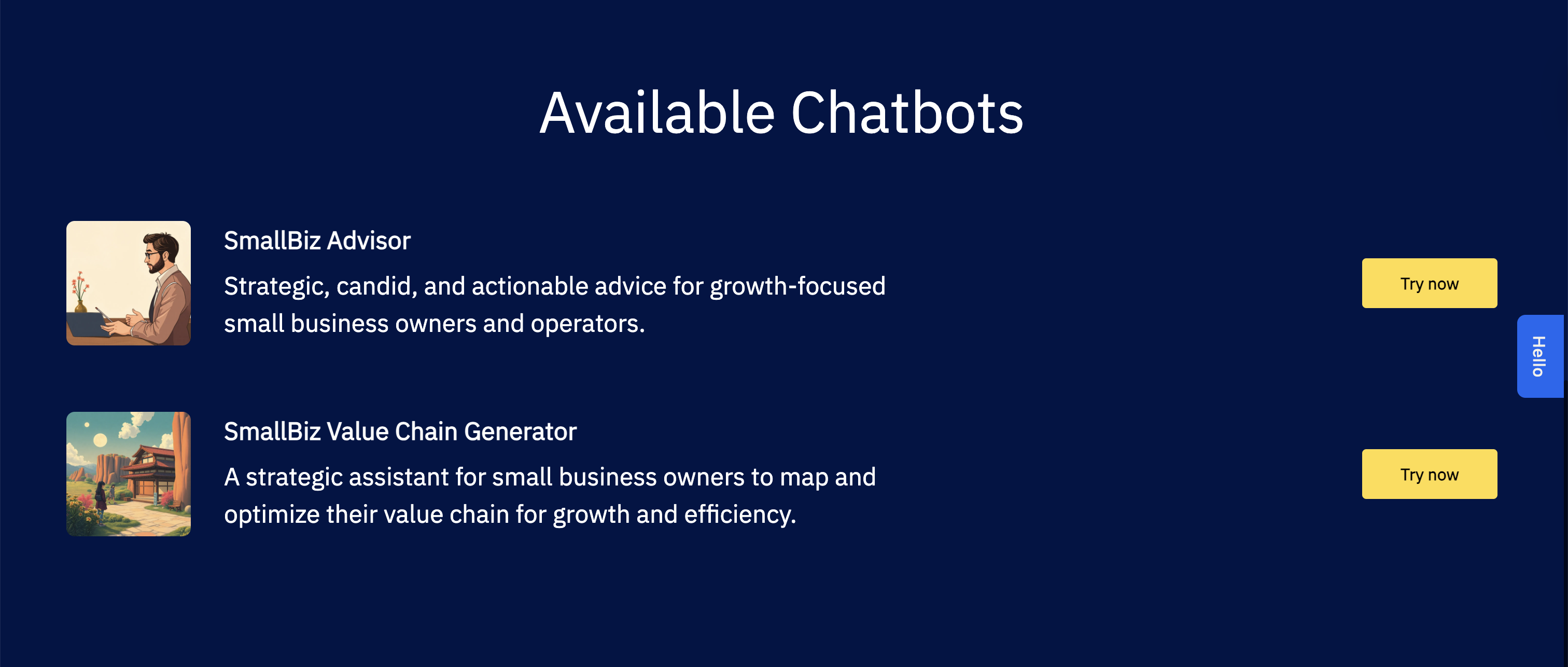 Available Chatbots

SmallBiz Advisor

Strategic, candid, and actionable advice for growth-focused small business owners and operators.

Try now

Hello

SmallBiz Value Chain Generator

A strategic assistant for small business owners to map and optimize their value chain for growth and efficiency.

Try now